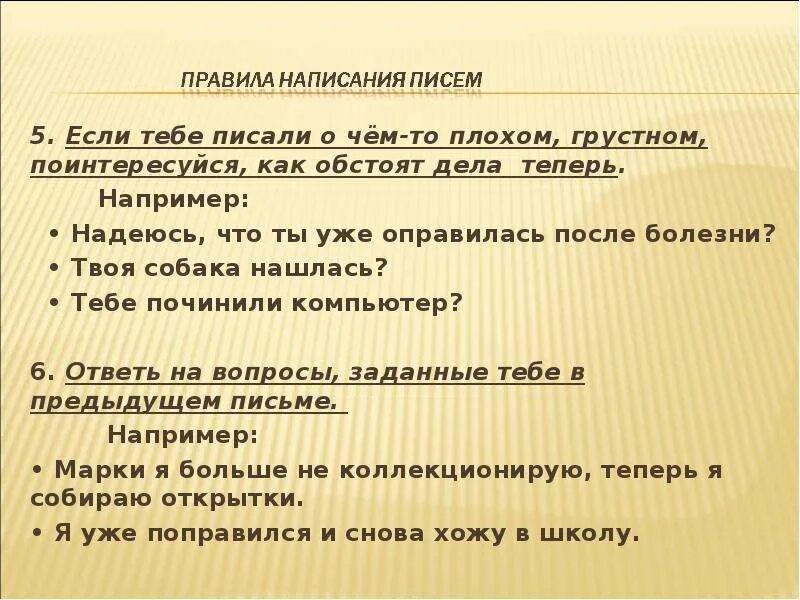 ПРАВИЛА НАПИСАНИЯ ПИСЕМ

5. Если тебе писали о чём-то плохом, грустном, поинтересуйся, как обстоят дела теперь.

Например:

• Надеюсь, что ты уже оправилась после болезни?
• Твоя собака нашлась?
• Тебе починили компьютер?

6. Ответь на вопросы, заданные тебе в предыдущем письме.

Например:

• Марки я больше не коллекционирую, теперь я собираю открытки.
• Я уже поправился и снова хожу в школу.